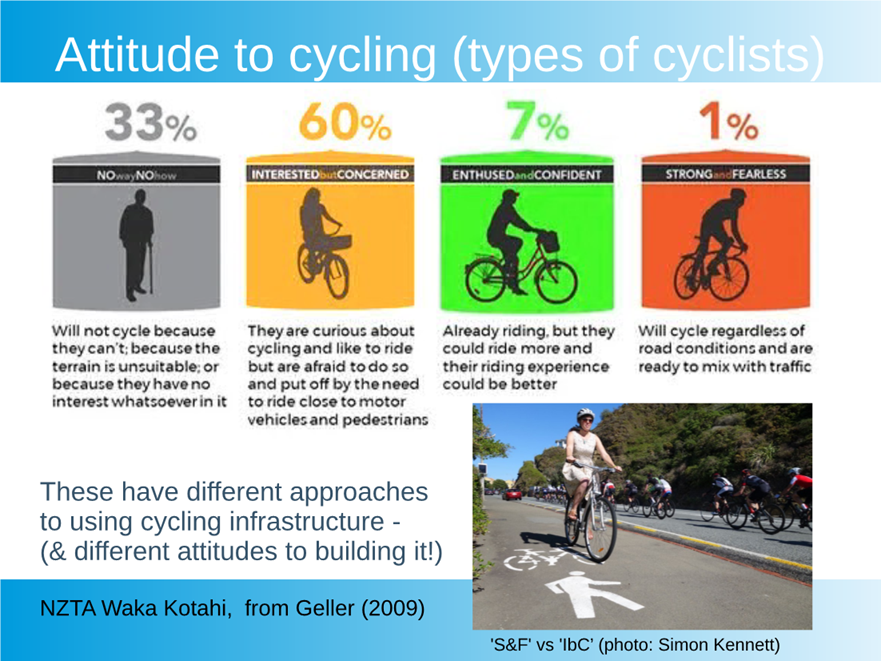 Attitude to cycling (types of cyclists)

33%

NOwayNOhow

Will not cycle because they can't; because the terrain is unsuitable; or because they have no interest whatsoever in it

60%

INTERESTEDbutCONCERNED

They are curious about cycling and like to ride but are afraid to do so and put off by the need to ride close to motor vehicles and pedestrians

7%

ENTHUSEDandCONFIDENT

Already riding, but they could ride more and their riding experience could be better

1%

STRONGandFEARLESS

Will cycle regardless of road conditions and are ready to mix with traffic

These have different approaches to using cycling infrastructure - (& different attitudes to building it!)

NZTA Waka Kotahi, from Geller (2009)

'S&F' vs 'IbC' (photo: Simon Kennett)